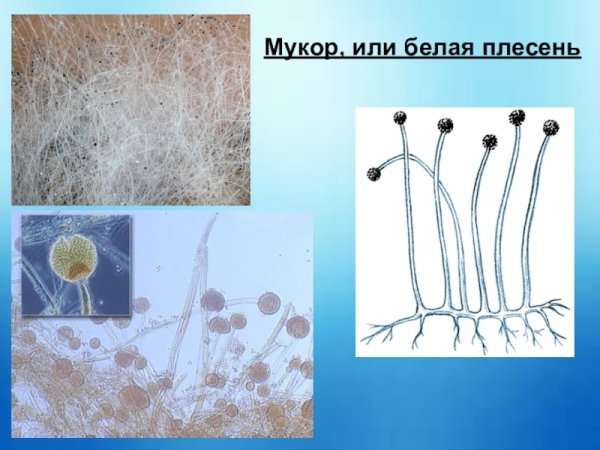 Мукор, или белая плесень